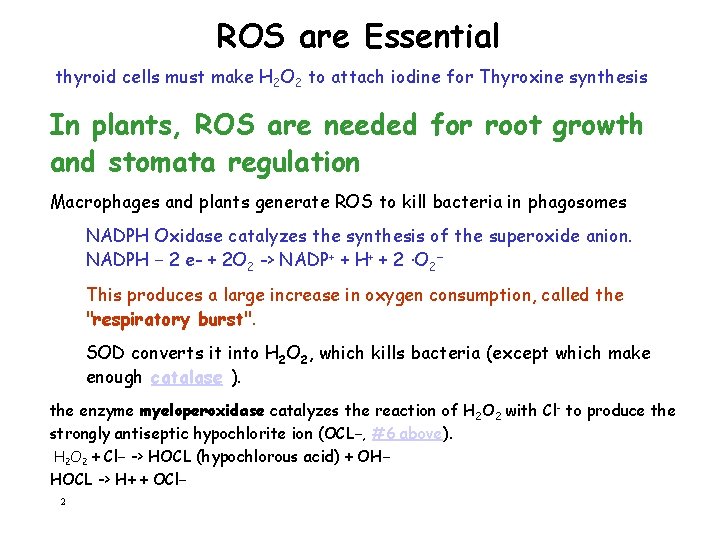 ROS are Essential

thyroid cells must make $H_2O_2$ to attach iodine for Thyroxine synthesis

In plants, ROS are needed for root growth and stomata regulation

Macrophages and plants generate ROS to kill bacteria in phagosomes

NADPH Oxidase catalyzes the synthesis of the superoxide anion. NADPH – 2 e- + $2O_2$ -> $NADP^+$ + $H^+$ + 2 $\cdot O_2^-$

This produces a large increase in oxygen consumption, called the "respiratory burst".

SOD converts it into $H_2O_2$, which kills bacteria (except which make enough catalase ).

the enzyme myeloperoxidase catalyzes the reaction of $H_2O_2$ with $Cl^-$ to produce the strongly antiseptic hypochlorite ion (OCL–, #6 above).

$H_2O_2$ + Cl– -> HOCL (hypochlorous acid) + OH–

HOCL -> H+ + OCl–

2